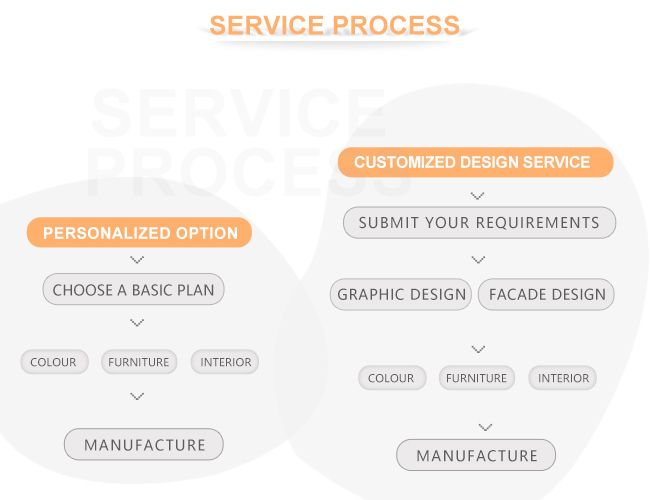 SERVICE PROCESS

SERVICE PROCESS

PERSONALIZED OPTION

CHOOSE A BASIC PLAN

COLOUR

FURNITURE

INTERIOR

MANUFACTURE

CUSTOMIZED DESIGN SERVICE

SUBMIT YOUR REQUIREMENTS

GRAPHIC DESIGN

FACADE DESIGN

COLOUR

FURNITURE

INTERIOR

MANUFACTURE